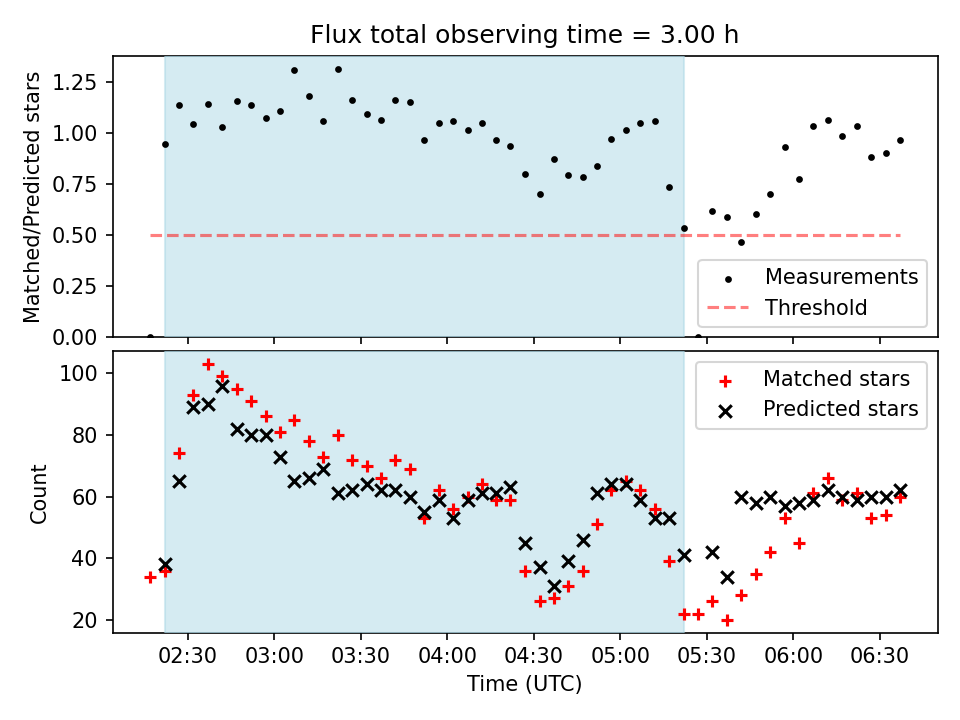 Flux total observing time = 3.00 h

Matched/Predicted stars

1.25
1.00
0.75
0.50
0.25
0.00

Measurements
Threshold

Count

100
80
60
40
20

Matched stars
Predicted stars

02:30 03:00 03:30 04:00 04:30 05:00 05:30 06:00 06:30

Time (UTC)